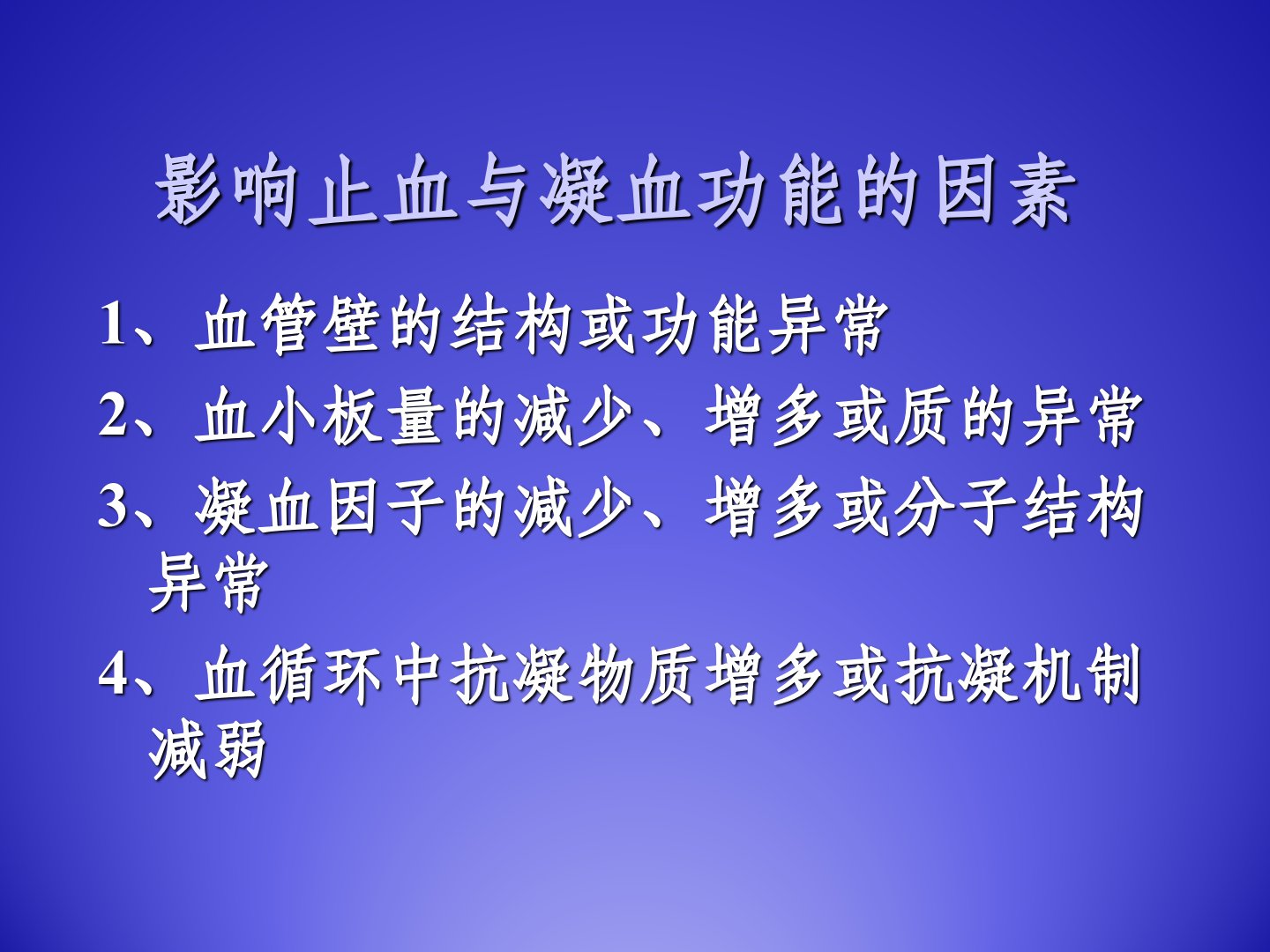 影响止血与凝血功能的因素

1、血管壁的结构或功能异常

2、血小板量的减少、增多或质的异常

3、凝血因子的减少、增多或分子结构异常

4、血循环中抗凝物质增多或抗凝机制减弱